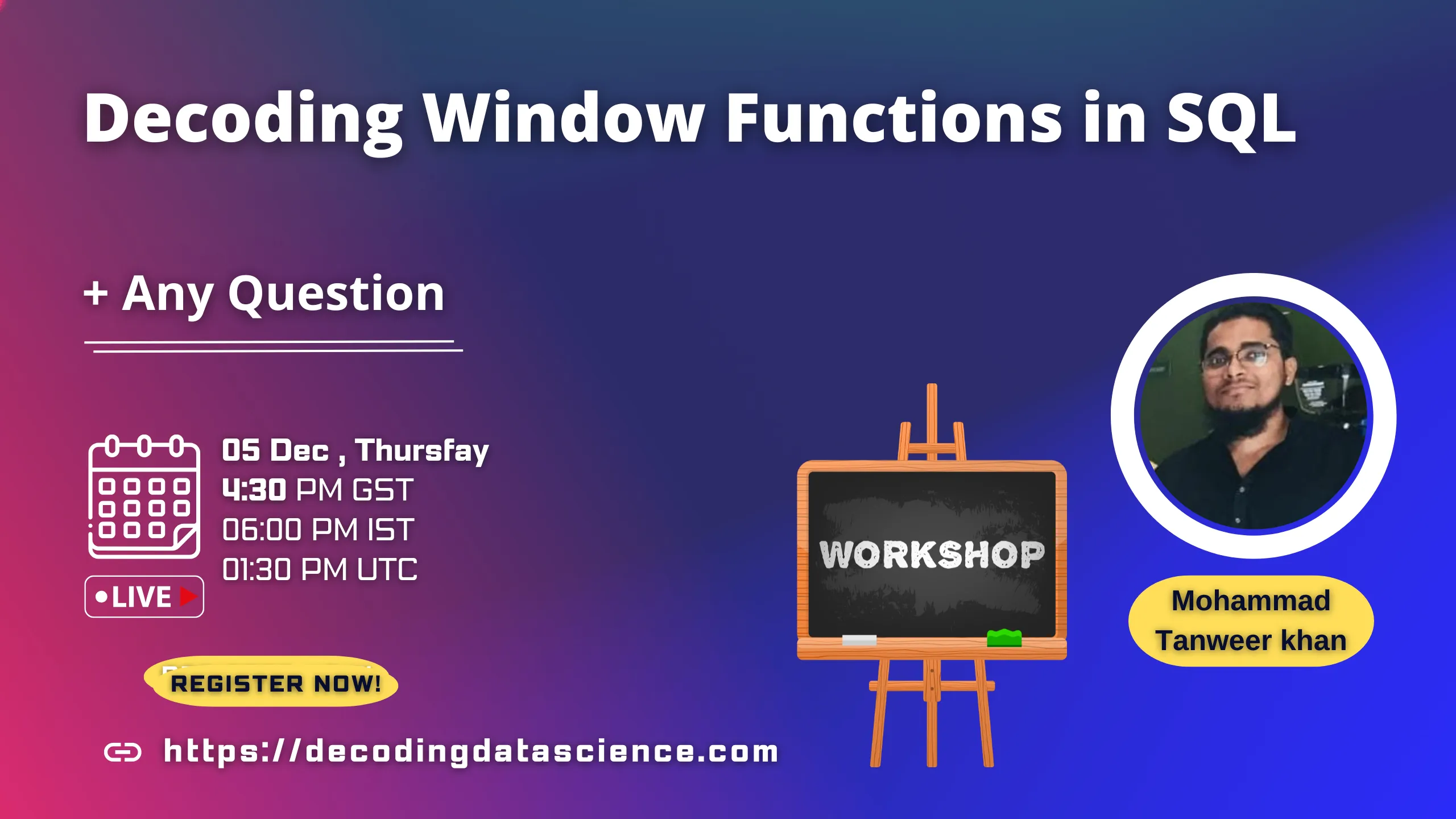 Decoding Window Functions in SQL

+ Any Question

05 Dec , Thursfay
4:30 PM GST
06:00 PM IST
01:30 PM UTC

LIVE

REGISTER NOW!

https://decodingdatascience.com

WORKSHOP

Mohammad Tanweer khan